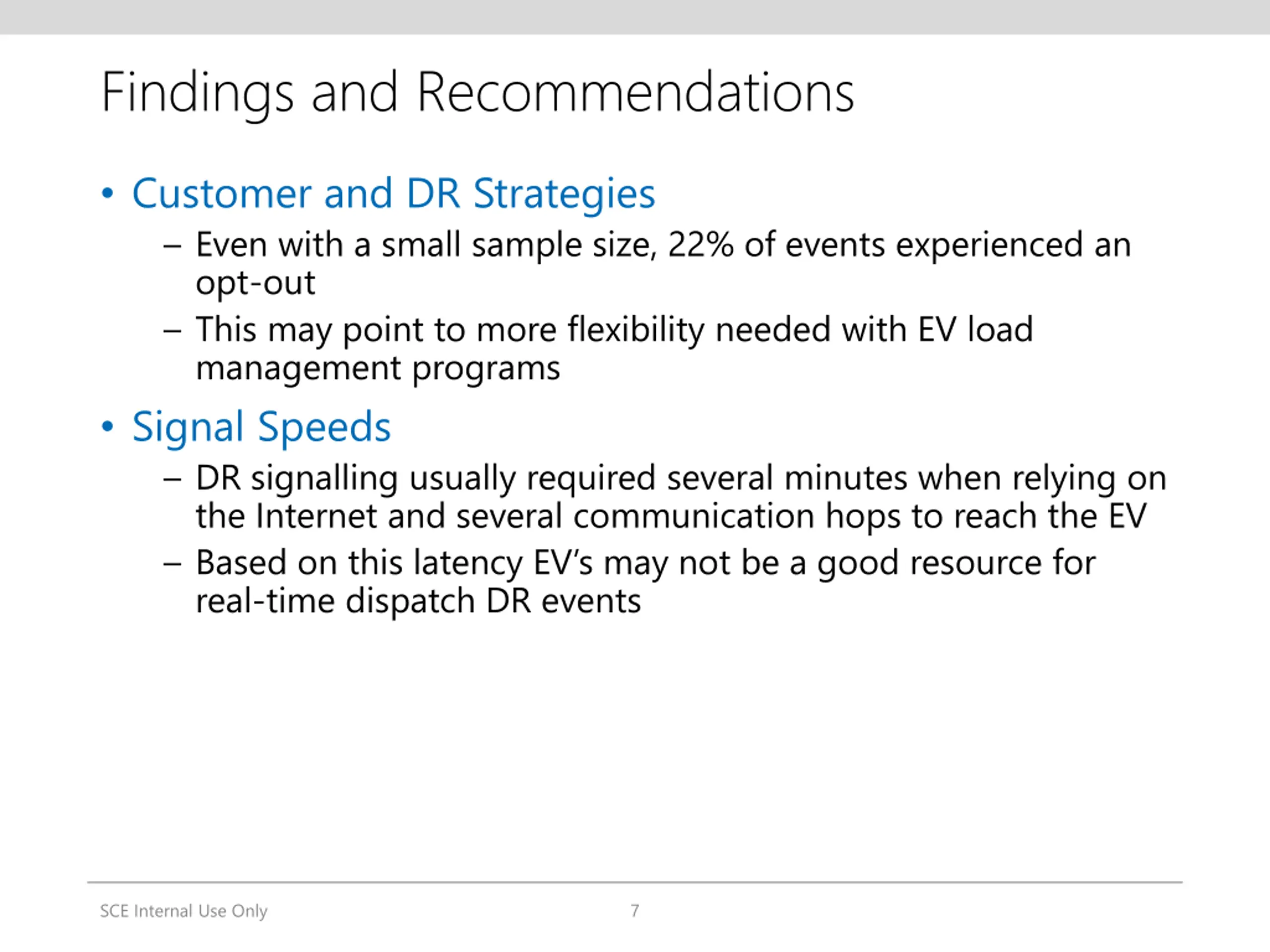 Findings and Recommendations

• Customer and DR Strategies
 – Even with a small sample size, 22% of events experienced an opt-out
 – This may point to more flexibility needed with EV load management programs

• Signal Speeds
 – DR signalling usually required several minutes when relying on the Internet and several communication hops to reach the EV
 – Based on this latency EV's may not be a good resource for real-time dispatch DR events

SCE Internal Use Only

7